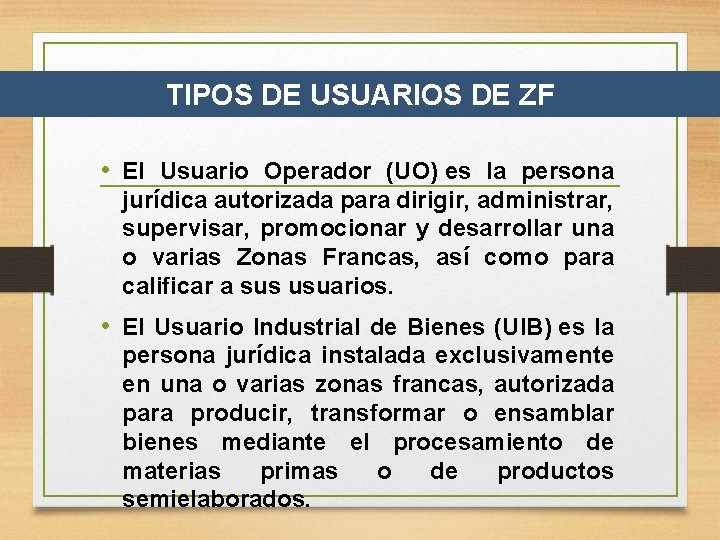 TIPOS DE USUARIOS DE ZF

• El Usuario Operador (UO) es la persona jurídica autorizada para dirigir, administrar, supervisar, promocionar y desarrollar una o varias Zonas Francas, así como para calificar a sus usuarios.

• El Usuario Industrial de Bienes (UIB) es la persona jurídica instalada exclusivamente en una o varias zonas francas, autorizada para producir, transformar o ensamblar bienes mediante el procesamiento de materias primas o de productos semielaborados.